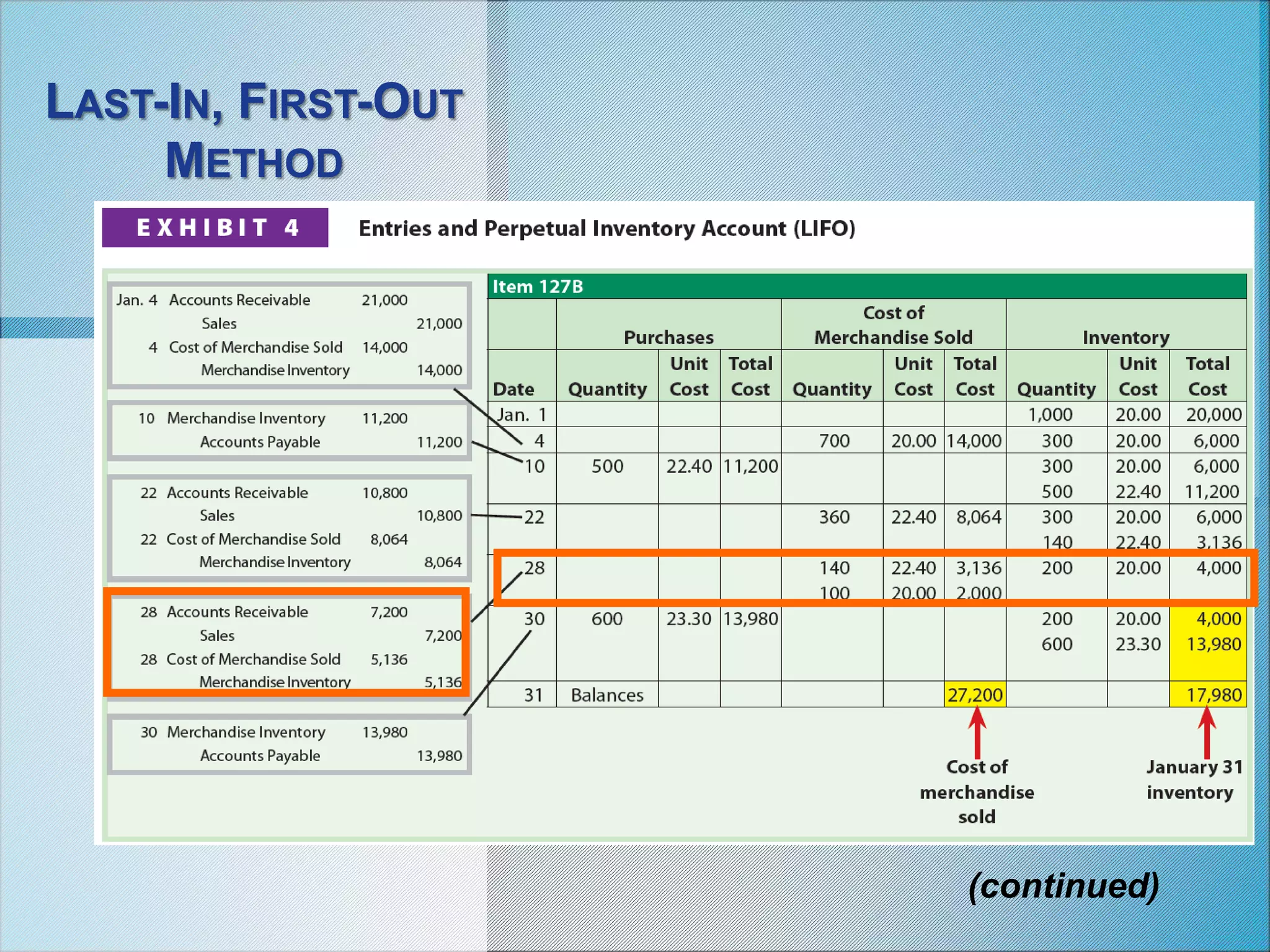 LAST-IN, FIRST-OUT METHOD

EXHIBIT 4 Entries and Perpetual Inventory Account (LIFO)

| | | | |
|---|---|---|---|
| Jan. 4 | Accounts Receivable | 21,000 | |
| | Sales | | 21,000 |
| 4 | Cost of Merchandise Sold | 14,000 | |
| | Merchandise Inventory | | 14,000 |

| | | | |
|---|---|---|---|
| 10 | Merchandise Inventory | 11,200 | |
| | Accounts Payable | | 11,200 |

| | | | |
|---|---|---|---|
| 22 | Accounts Receivable | 10,800 | |
| | Sales | | 10,800 |
| 22 | Cost of Merchandise Sold | 8,064 | |
| | Merchandise Inventory | | 8,064 |

| | | | |
|---|---|---|---|
| 28 | Accounts Receivable | 7,200 | |
| | Sales | | 7,200 |
| 28 | Cost of Merchandise Sold | 5,136 | |
| | Merchandise Inventory | | 5,136 |

| | | | |
|---|---|---|---|
| 30 | Merchandise Inventory | 13,980 | |
| | Accounts Payable | | 13,980 |

Item 127B

| Date | Purchases Quantity | Purchases Unit Cost | Purchases Total Cost | Cost of Merchandise Sold Quantity | Cost of Merchandise Sold Unit Cost | Cost of Merchandise Sold Total Cost | Inventory Quantity | Inventory Unit Cost | Inventory Total Cost |
|---|---|---|---|---|---|---|---|---|---|
| Jan. 1 | | | | | | | 1,000 | 20.00 | 20,000 |
| 4 | | | | 700 | 20.00 | 14,000 | 300 | 20.00 | 6,000 |
| 10 | 500 | 22.40 | 11,200 | | | | 300 | 20.00 | 6,000 |
| | | | | | | | 500 | 22.40 | 11,200 |
| 22 | | | | 360 | 22.40 | 8,064 | 300 | 20.00 | 6,000 |
| | | | | | | | 140 | 22.40 | 3,136 |
| 28 | | | | 140 | 22.40 | 3,136 | 200 | 20.00 | 4,000 |
| | | | | 100 | 20.00 | 2,000 | | | |
| 30 | 600 | 23.30 | 13,980 | | | | 200 | 20.00 | 4,000 |
| | | | | | | | 600 | 23.30 | 13,980 |
| 31 | Balances | | | | | 27,200 | | | 17,980 |

Cost of merchandise sold

January 31 inventory

(continued)